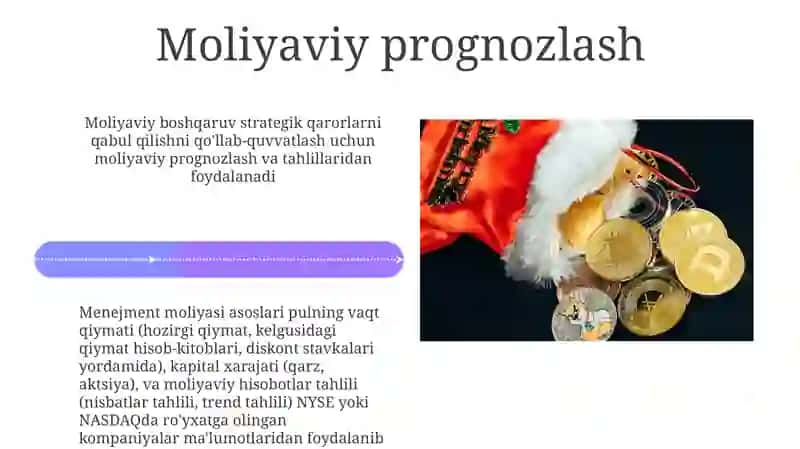 Moliyaviy prognozlash

Moliyaviy boshqaruv strategik qarorlarni qabul qilishni qo'llab-quvvatlash uchun moliyaviy prognozlash va tahlillaridan foydalanadi

Menejment moliyasi asoslari pulning vaqt qiymati (hozirgi qiymat, kelgusidagi qiymat hisob-kitoblari, diskont stavkalari yordamida), kapital xarajati (qarz, aktsiya), va moliyaviy hisobotlar tahlili (nisbatlar tahlili, trend tahlili) NYSE yoki NASDAQda ro'yxatga olingan kompaniyalar ma'lumotlaridan foydalanib